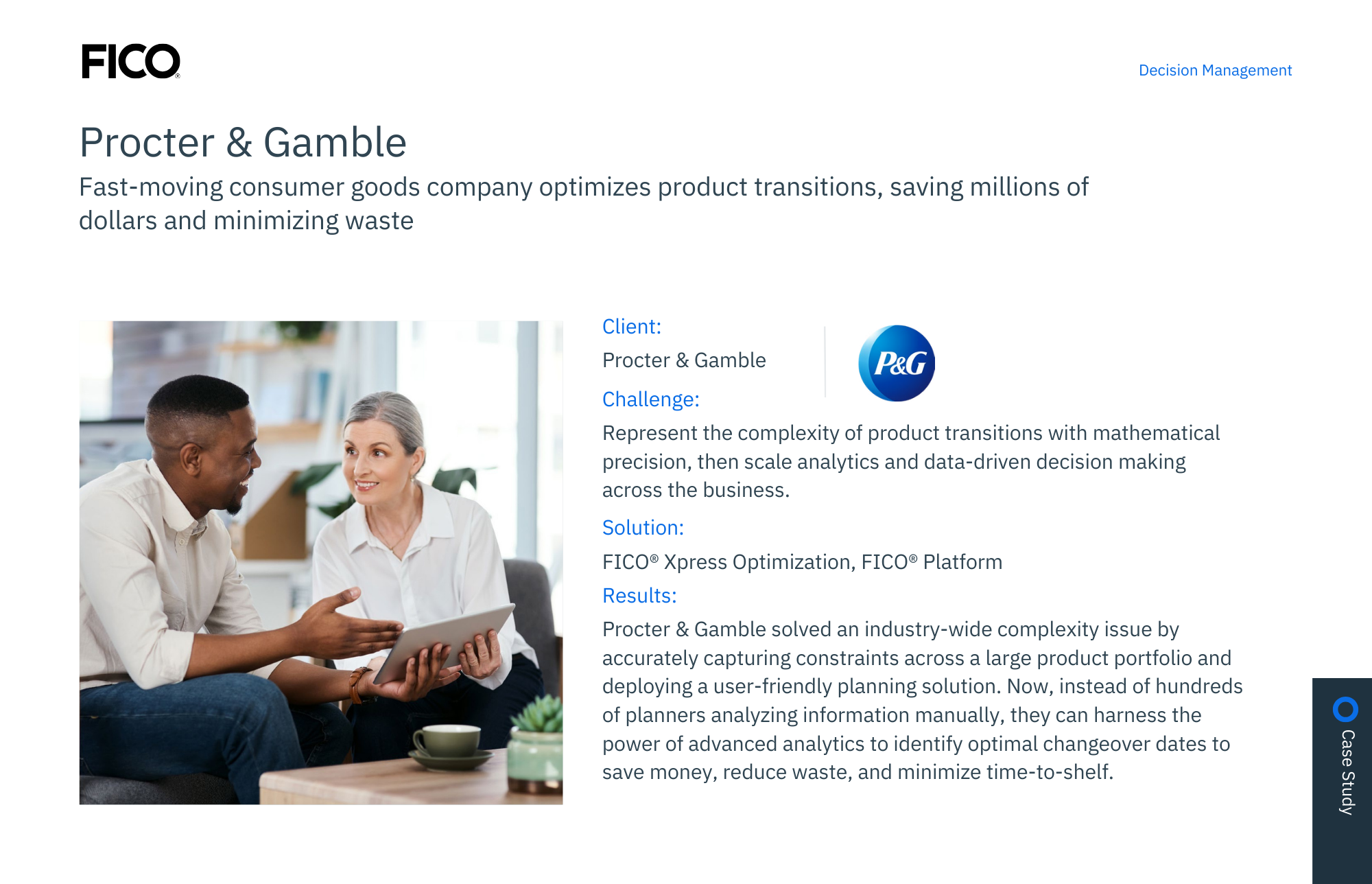 FICO®

Decision Management

Procter & Gamble

Fast-moving consumer goods company optimizes product transitions, saving millions of dollars and minimizing waste

Client:

Procter & Gamble

P&G

Challenge:

Represent the complexity of product transitions with mathematical precision, then scale analytics and data-driven decision making across the business.

Solution:

FICO® Xpress Optimization, FICO® Platform

Results:

Procter & Gamble solved an industry-wide complexity issue by accurately capturing constraints across a large product portfolio and deploying a user-friendly planning solution. Now, instead of hundreds of planners analyzing information manually, they can harness the power of advanced analytics to identify optimal changeover dates to save money, reduce waste, and minimize time-to-shelf.

Case Study